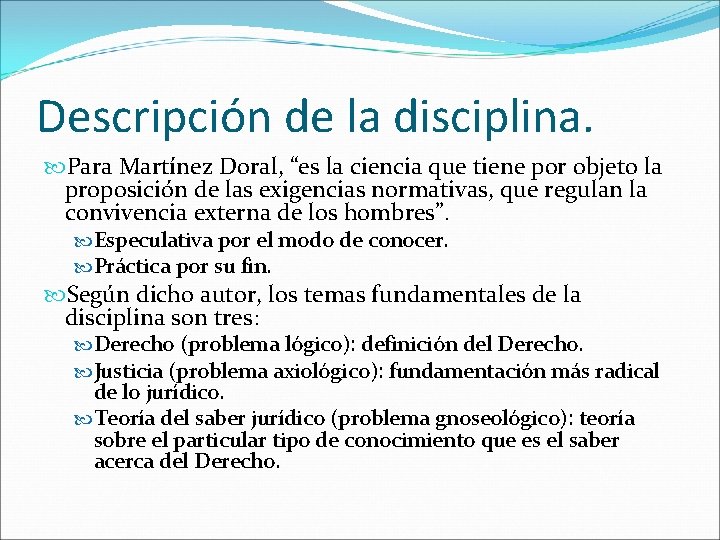 Descripción de la disciplina.

Para Martínez Doral, “es la ciencia que tiene por objeto la proposición de las exigencias normativas, que regulan la convivencia externa de los hombres”.

Especulativa por el modo de conocer.

Práctica por su fin.

Según dicho autor, los temas fundamentales de la disciplina son tres:

Derecho (problema lógico): definición del Derecho.

Justicia (problema axiológico): fundamentación más radical de lo jurídico.

Teoría del saber jurídico (problema gnoseológico): teoría sobre el particular tipo de conocimiento que es el saber acerca del Derecho.